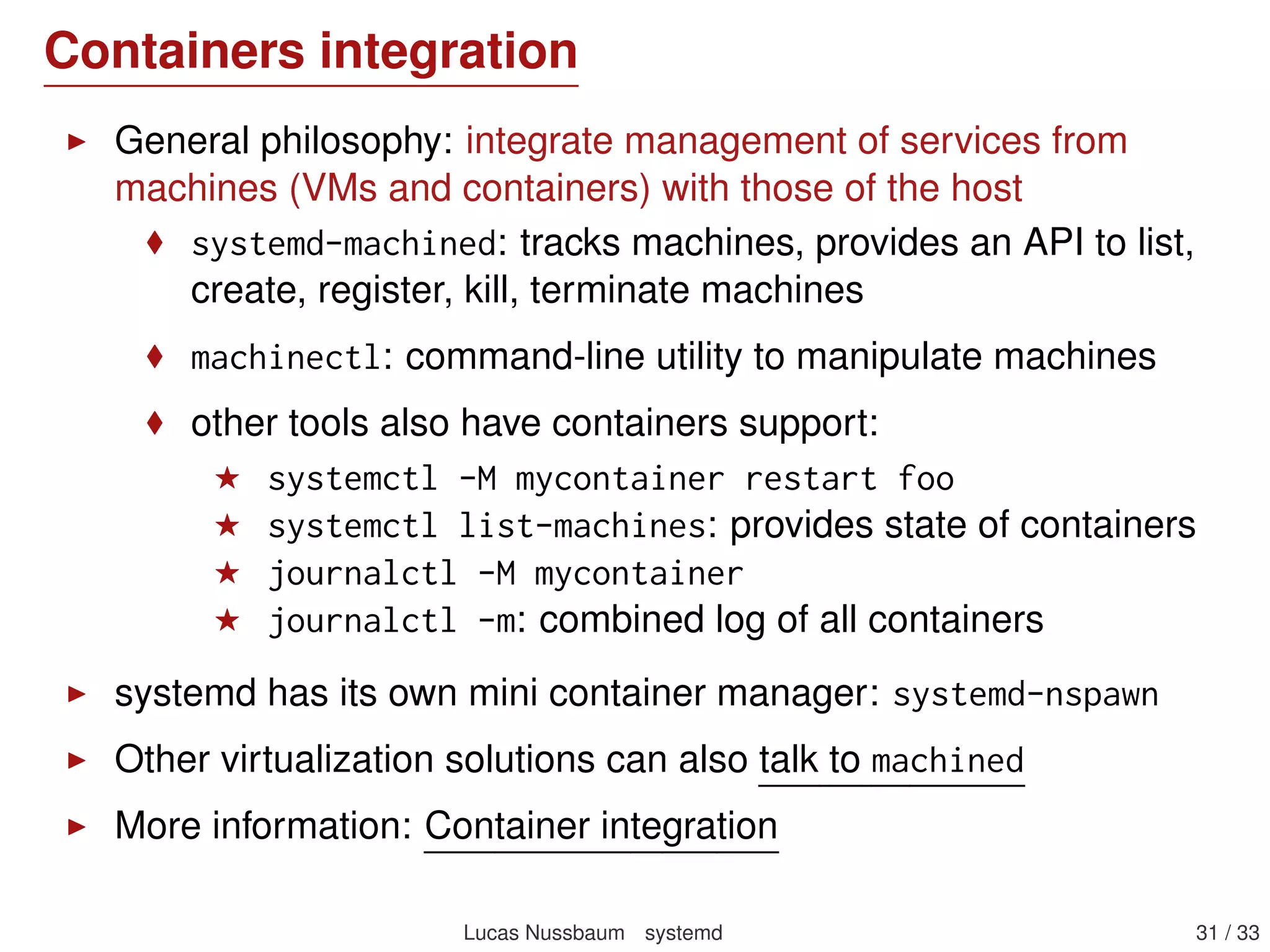 Containers integration

▶ General philosophy: integrate management of services from machines (VMs and containers) with those of the host

♦ systemd-machined: tracks machines, provides an API to list, create, register, kill, terminate machines

♦ machinectl: command-line utility to manipulate machines

♦ other tools also have containers support:

★ systemctl -M mycontainer restart foo
★ systemctl list-machines: provides state of containers
★ journalctl -M mycontainer
★ journalctl -m: combined log of all containers

▶ systemd has its own mini container manager: systemd-nspawn

▶ Other virtualization solutions can also talk to machined

▶ More information: Container integration

Lucas Nussbaum systemd 31 / 33